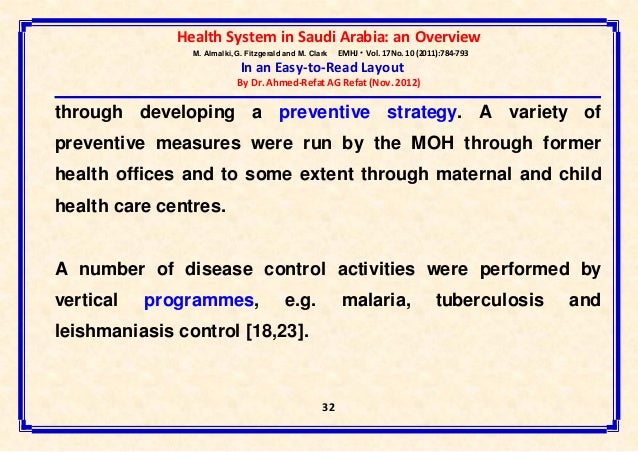 Health System in Saudi Arabia: an Overview
M. Almalki, G. Fitzgerald and M. Clark EMHJ • Vol. 17 No. 10 (2011):784-793
In an Easy-to-Read Layout
By Dr. Ahmed-Refat AG Refat (Nov. 2012)

through developing a preventive strategy. A variety of preventive measures were run by the MOH through former health offices and to some extent through maternal and child health care centres.

A number of disease control activities were performed by vertical programmes, e.g. malaria, tuberculosis and leishmaniasis control [18,23].

32